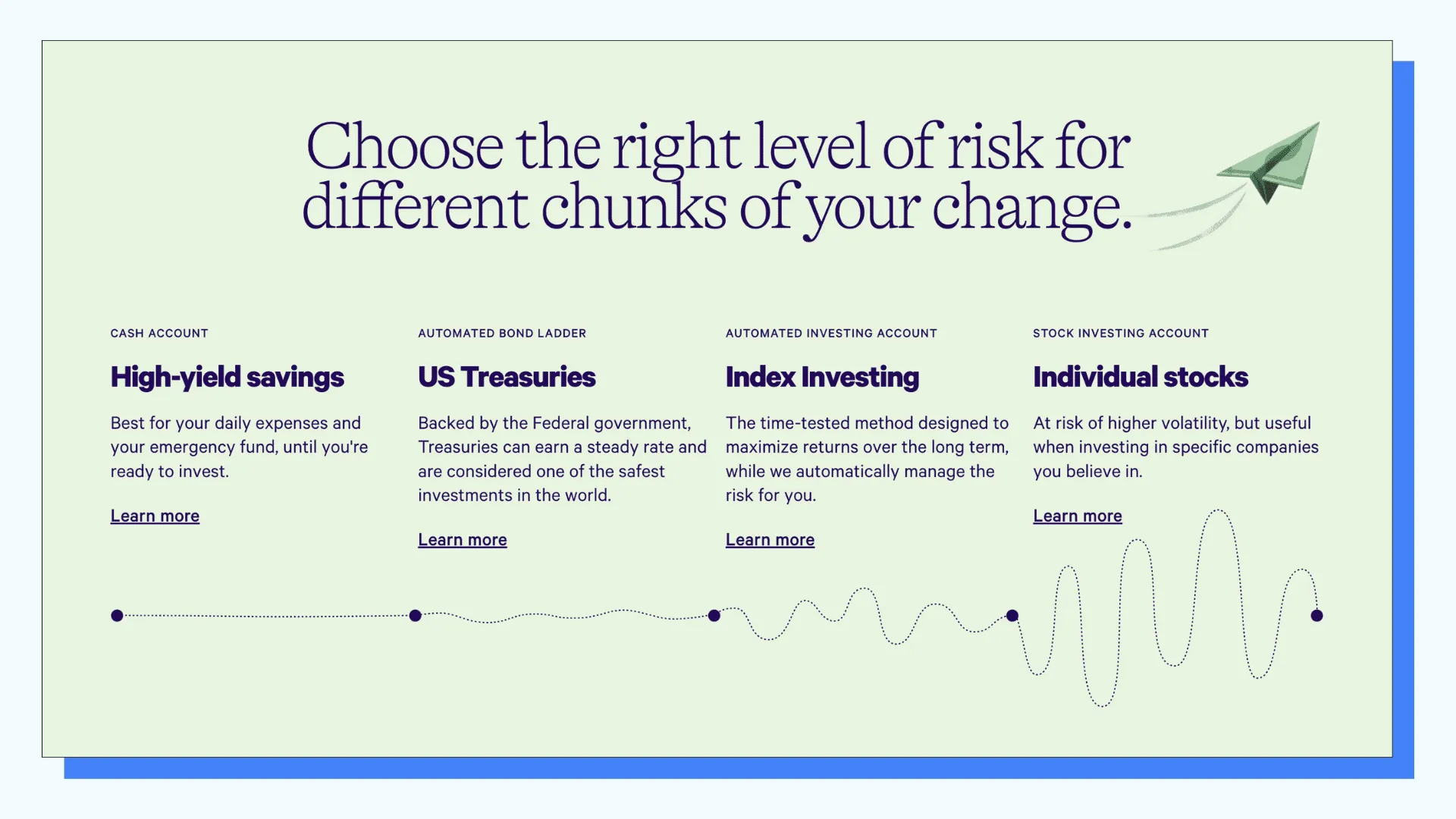 Choose the right level of risk for different chunks of your change.

CASH ACCOUNT

High-yield savings

Best for your daily expenses and your emergency fund, until you're ready to invest.

Learn more

AUTOMATED BOND LADDER

US Treasuries

Backed by the Federal government, Treasuries can earn a steady rate and are considered one of the safest investments in the world.

Learn more

AUTOMATED INVESTING ACCOUNT

Index Investing

The time-tested method designed to maximize returns over the long term, while we automatically manage the risk for you.

Learn more

STOCK INVESTING ACCOUNT

Individual stocks

At risk of higher volatility, but useful when investing in specific companies you believe in.

Learn more